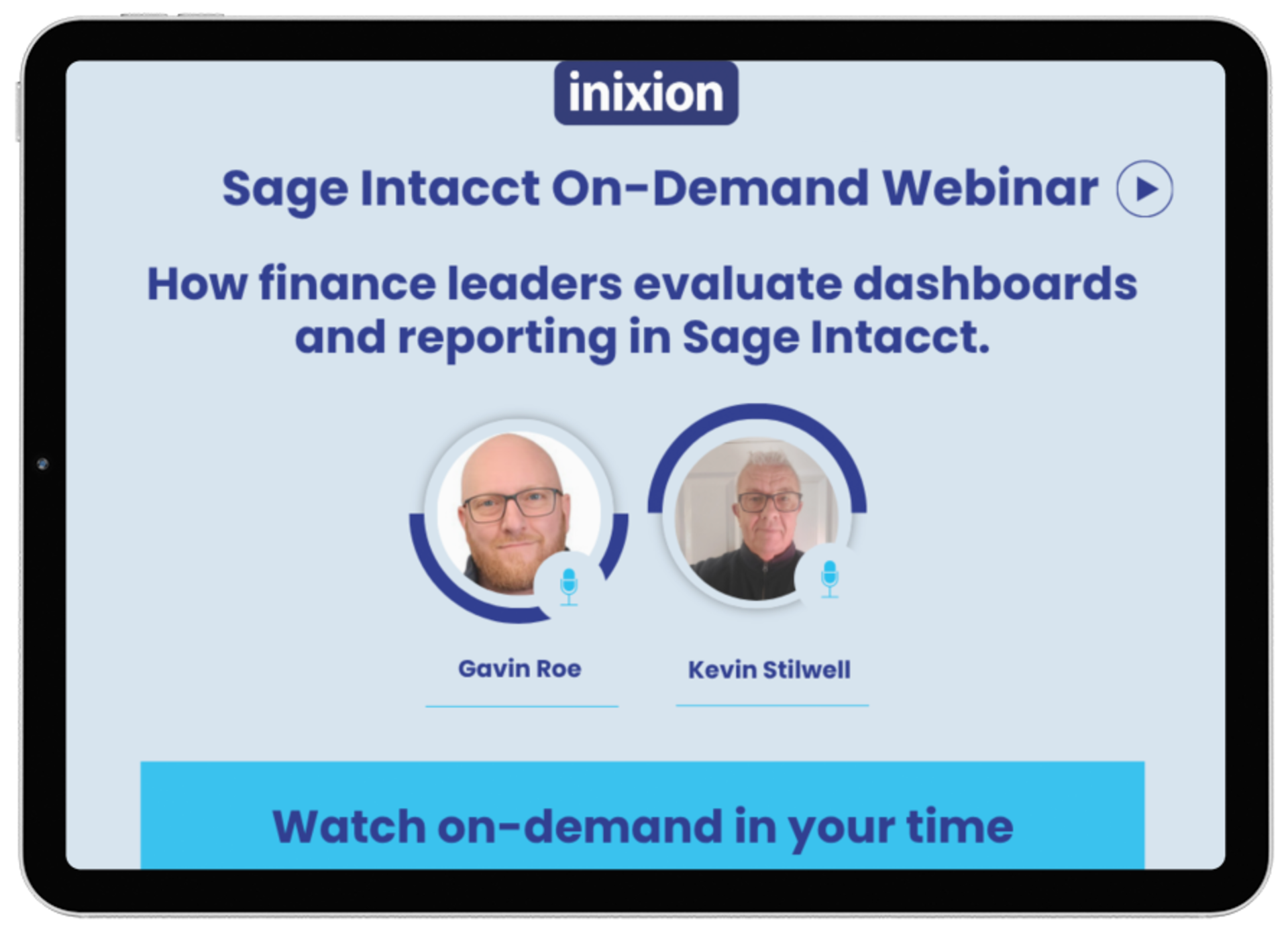 inixion

Sage Intacct On-Demand Webinar

How finance leaders evaluate dashboards and reporting in Sage Intacct.

Gavin Roe

Kevin Stilwell

Watch on-demand in your time